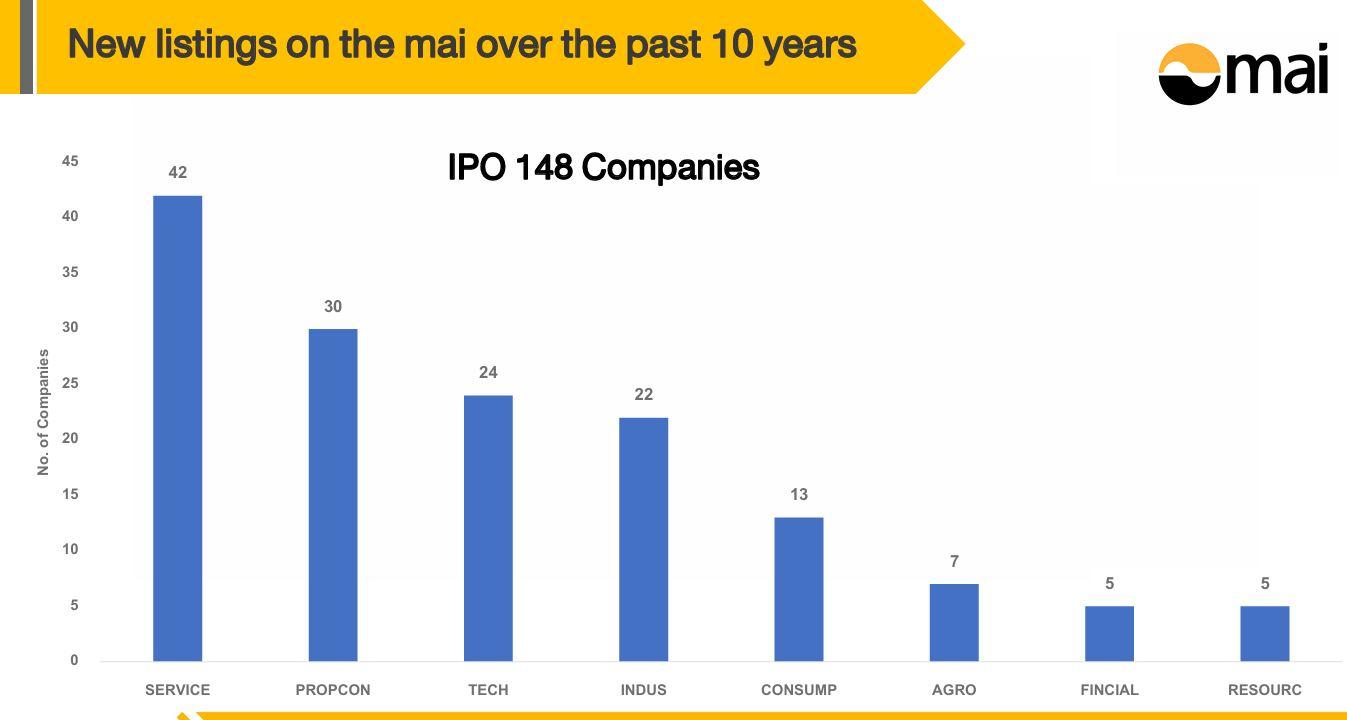 New listings on the mai over the past 10 years

mai

IPO 148 Companies

No. of Companies

45
40
35
30
25
20
15
10
5
0

42
30
24
22
13
7
5
5

SERVICE
PROPCON
TECH
INDUS
CONSUMP
AGRO
FINCIAL
RESOURC